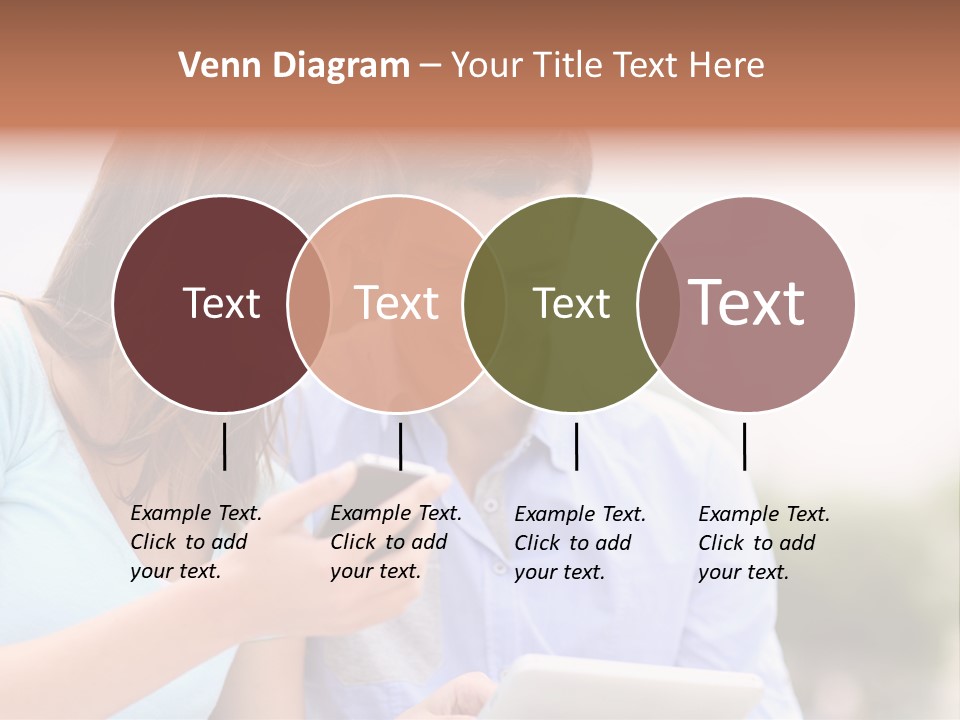 Venn Diagram – Your Title Text Here

Text

Text

Text

Text

Example Text. Click to add your text.

Example Text. Click to add your text.

Example Text. Click to add your text.

Example Text. Click to add your text.